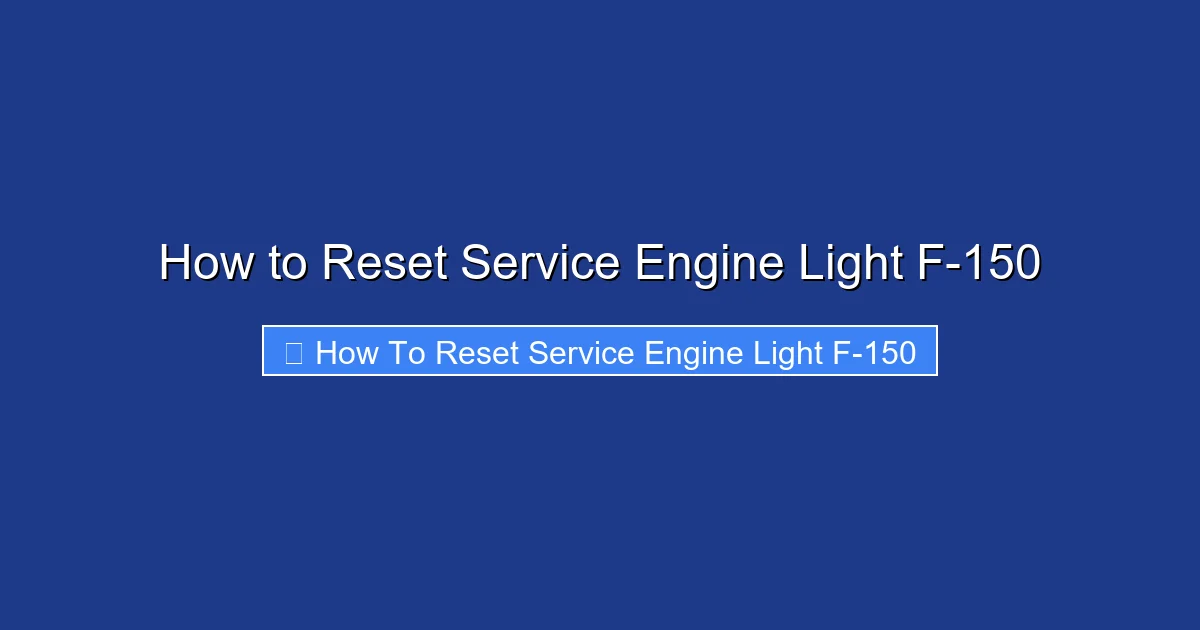 How to Reset Service Engine Light F-150

How To Reset Service Engine Light F-150